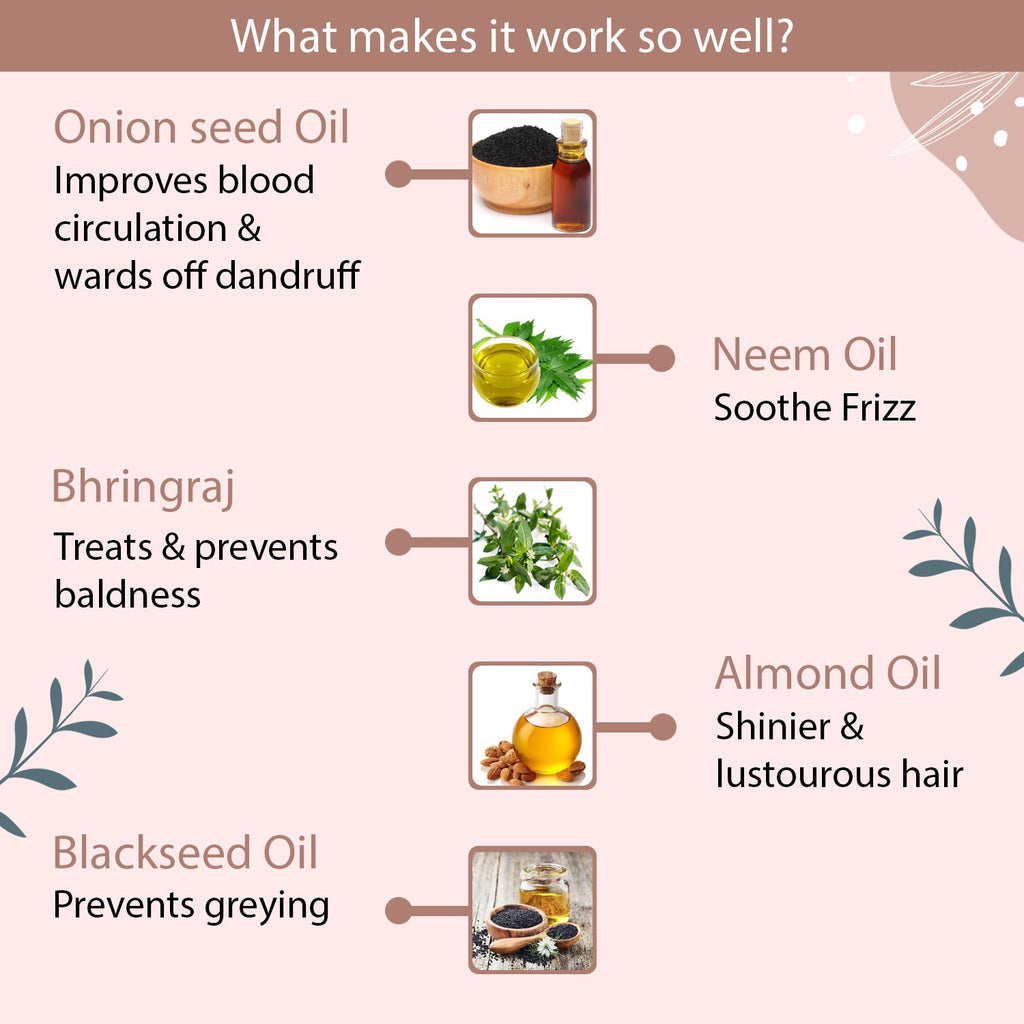 What makes it work so well?

Onion seed Oil
Improves blood circulation & wards off dandruff

Neem Oil
Soothe Frizz

Bhringraj
Treats & prevents baldness

Almond Oil
Shinier & lustourous hair

Blackseed Oil
Prevents greying